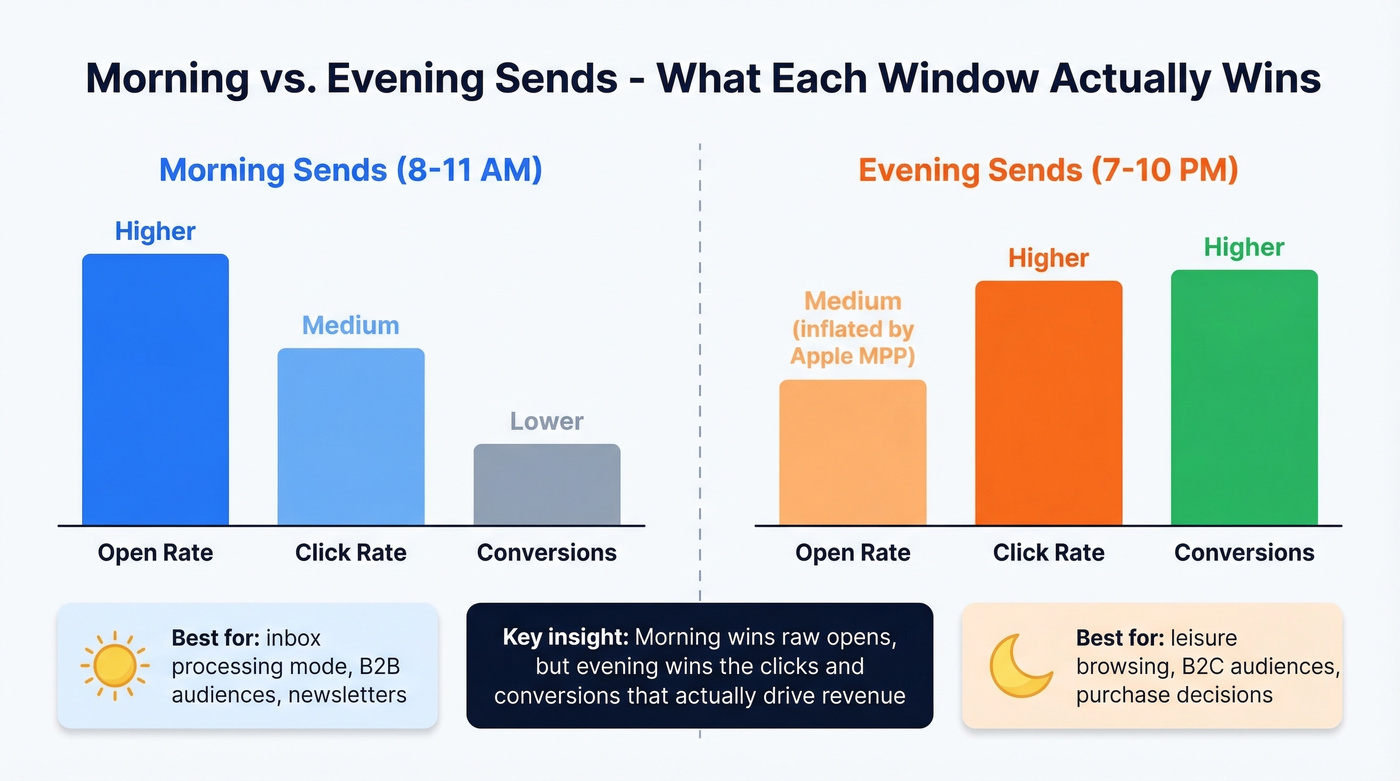 Morning vs. Evening Sends - What Each Window Actually Wins

Morning Sends (8-11 AM)

Higher
Medium
Lower

Open Rate
Click Rate
Conversions

Evening Sends (7-10 PM)

Medium (inflated by Apple MPP)
Higher
Higher

Open Rate
Click Rate
Conversions

Best for: inbox processing mode, B2B audiences, newsletters

Key insight: Morning wins raw opens, but evening wins the clicks and conversions that actually drive revenue

Best for: leisure browsing, B2C audiences, purchase decisions